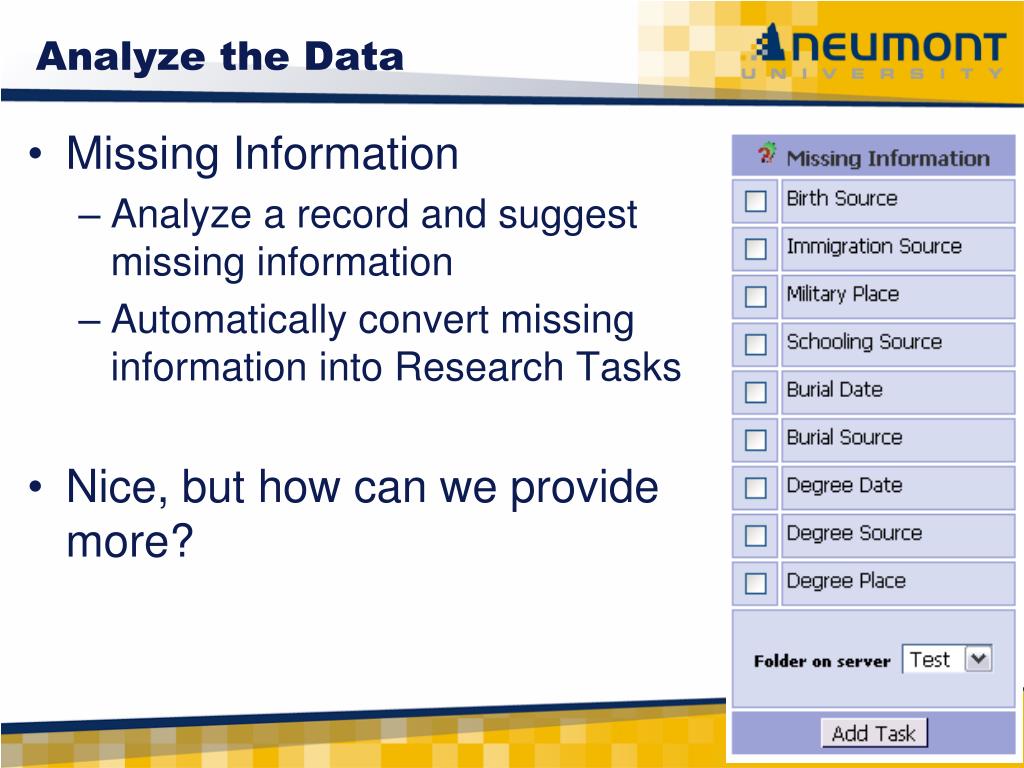 Analyze the Data

NEUMONT
UNIVERSITY

• Missing Information
– Analyze a record and suggest missing information
– Automatically convert missing information into Research Tasks

• Nice, but how can we provide more?

Missing Information
Birth Source
Immigration Source
Military Place
Schooling Source
Burial Date
Burial Source
Degree Date
Degree Source
Degree Place
Folder on server Test
Add Task